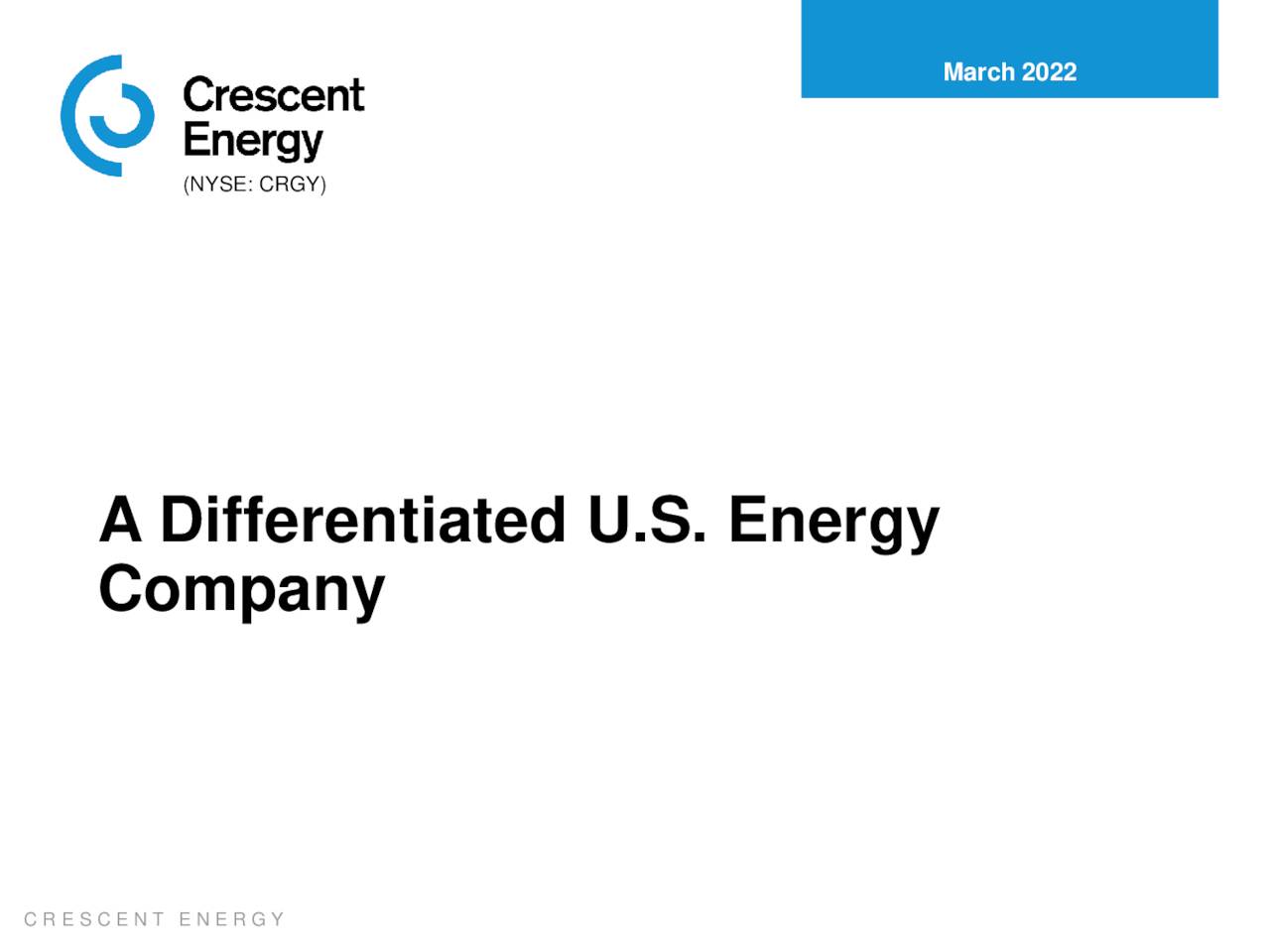 Crescent Energy
(NYSE: CRGY)

March 2022

A Differentiated U.S. Energy Company

CRESCENT ENERGY